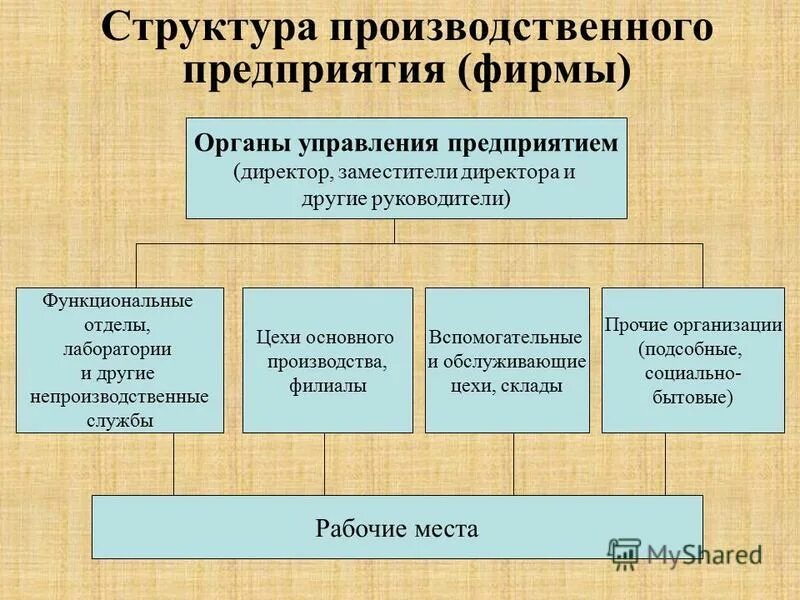 Структура производственного предприятия (фирмы)

Органы управления предприятием
(директор, заместители директора и другие руководители)

Функциональные отделы, лаборатории и другие непроизводственные службы

Цехи основного производства, филиалы

Вспомогательные и обслуживающие цехи, склады

Прочие организации (подсобные, социально-бытовые)

Рабочие места

MyShared